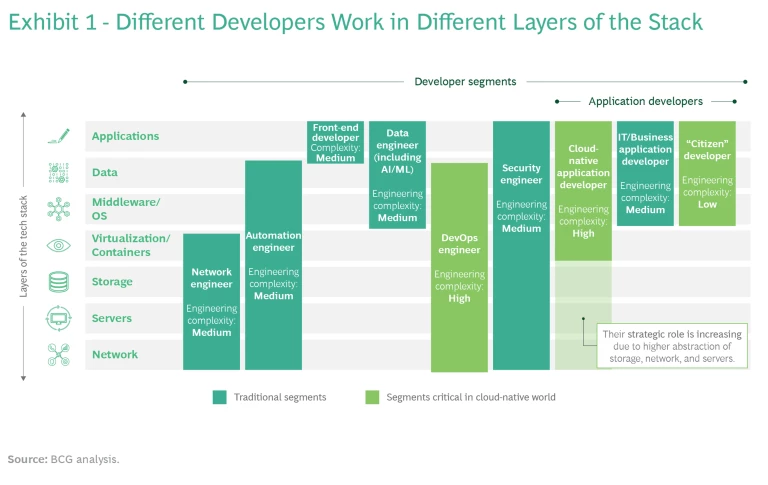 Exhibit 1 - Different Developers Work in Different Layers of the Stack

Developer segments

Application developers

Layers of the tech stack

Applications

Data

Middleware/ OS

Virtualization/ Containers

Storage

Servers

Network

Network engineer Engineering complexity: Medium

Automation engineer Engineering complexity: Medium

Front-end developer Complexity: Medium

Data engineer (including AI/ML) Engineering complexity: Medium

DevOps engineer Engineering complexity: High

Security engineer Engineering complexity: Medium

Cloud-native application developer Engineering complexity: High

IT/Business application developer Engineering complexity: Medium

"Citizen" developer Engineering complexity: Low

Their strategic role is increasing due to higher abstraction of storage, network, and servers.

Traditional segments

Segments critical in cloud-native world

Source: BCG analysis.